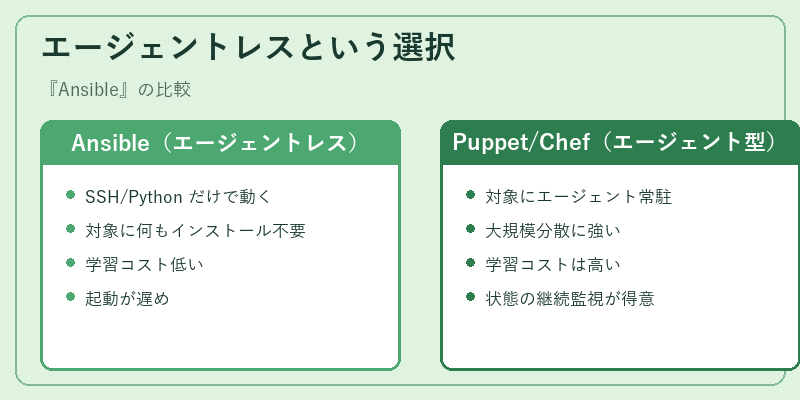 エージェントレスという選択

『Ansible』の比較

Ansible（エージェントレス）

- SSH/Python だけで動く
- 対象に何もインストール不要
- 学習コスト低い
- 起動が遅め

Puppet/Chef（エージェント型）

- 対象にエージェント常駐
- 大規模分散に強い
- 学習コストは高い
- 状態の継続監視が得意